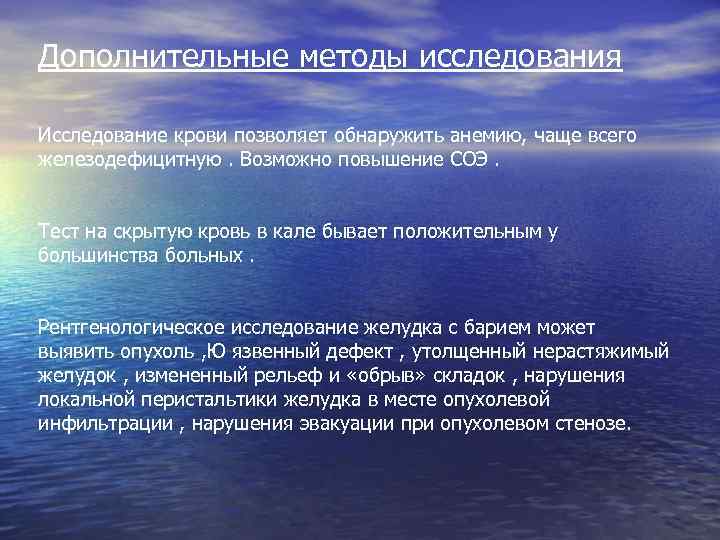 Дополнительные методы исследования

Исследование крови позволяет обнаружить анемию, чаще всего железодефицитную . Возможно повышение СОЭ .

Тест на скрытую кровь в кале бывает положительным у большинства больных .

Рентгенологическое исследование желудка с барием может выявить опухоль ,Ю язвенный дефект , утолщенный нерастяжимый желудок , измененный рельеф и «обрыв» складок , нарушения локальной перистальтики желудка в месте опухолевой инфильтрации , нарушения эвакуации при опухолевом стенозе.